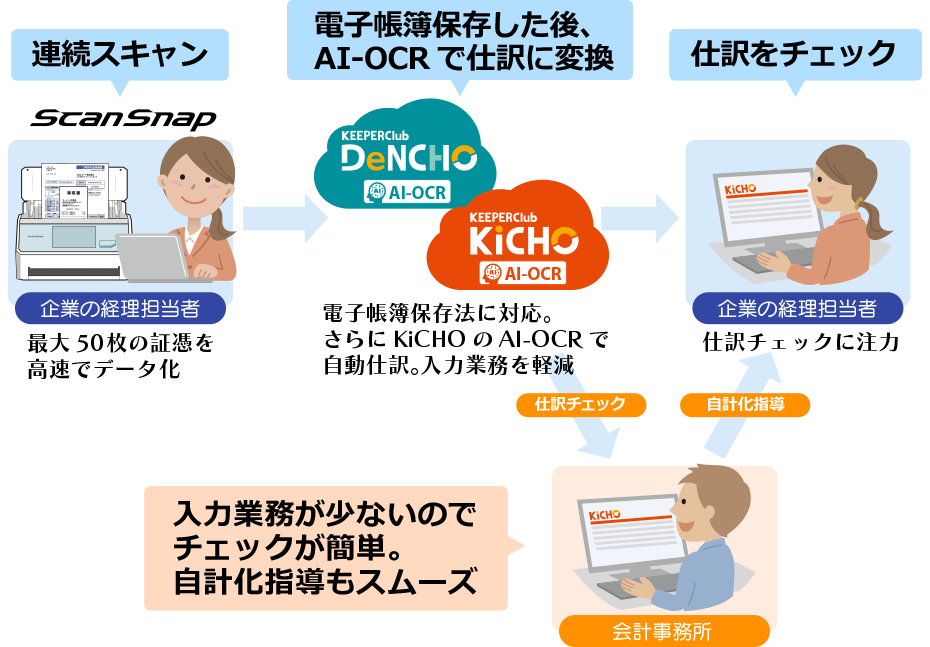 連続スキャン

ScanSnap

企業の経理担当者

最大 50枚の証憑を高速でデータ化

電子帳簿保存した後、AI-OCR で仕訳に変換

KEEPERClub DeNCHO AI-OCR

KEEPERClub KiCHO AI-OCR

電子帳簿保存法に対応。さらに KiCHO の AI-OCR で自動仕訳。入力業務を軽減

仕訳をチェック

KiCHO

企業の経理担当者

仕訳チェックに注力

仕訳チェック

自計化指導

入力業務が少ないのでチェックが簡単。自計化指導もスムーズ

KiCHO

会計事務所